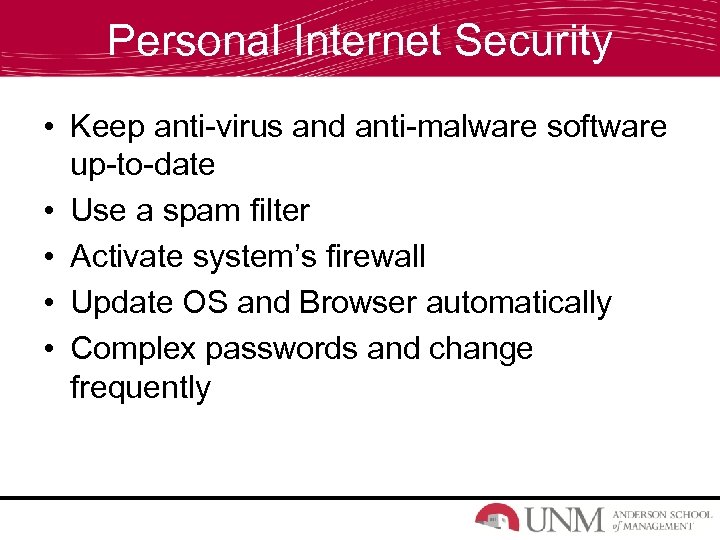 Personal Internet Security

• Keep anti-virus and anti-malware software up-to-date
• Use a spam filter
• Activate system's firewall
• Update OS and Browser automatically
• Complex passwords and change frequently

UNM ANDERSON SCHOOL of MANAGEMENT